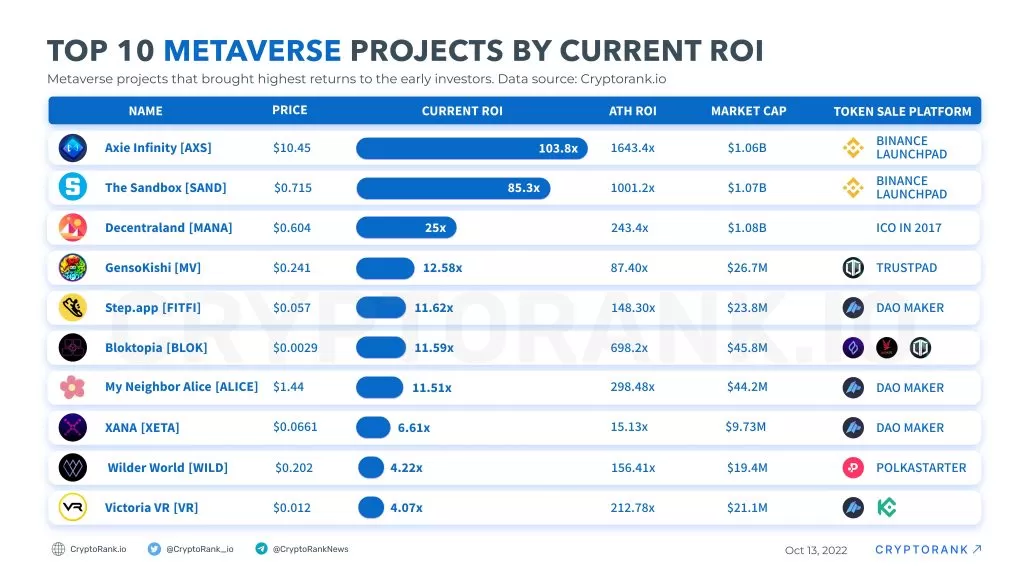 TOP 10 METAVERSE PROJECTS BY CURRENT ROI

Metaverse projects that brought highest returns to the early investors. Data source: Cryptorank.io

| NAME | PRICE | CURRENT ROI | ATH ROI | MARKET CAP | TOKEN SALE PLATFORM |
|---|---|---|---|---|---|
| Axie Infinity [AXS] | $10.45 | 103.8x | 1643.4x | $1.06B | BINANCE LAUNCHPAD |
| The Sandbox [SAND] | $0.715 | 85.3x | 1001.2x | $1.07B | BINANCE LAUNCHPAD |
| Decentraland [MANA] | $0.604 | 25x | 243.4x | $1.08B | ICO IN 2017 |
| GensoKishi [MV] | $0.241 | 12.58x | 87.40x | $26.7M | TRUSTPAD |
| Step.app [FITFI] | $0.057 | 11.62x | 148.30x | $23.8M | DAO MAKER |
| Bloktopia [BLOK] | $0.0029 | 11.59x | 698.2x | $45.8M | |
| My Neighbor Alice [ALICE] | $1.44 | 11.51x | 298.48x | $44.2M | DAO MAKER |
| XANA [XETA] | $0.0661 | 6.61x | 15.13x | $9.73M | DAO MAKER |
| Wilder World [WILD] | $0.202 | 4.22x | 156.41x | $19.4M | POLKASTARTER |
| Victoria VR [VR] | $0.012 | 4.07x | 212.78x | $21.1M | |

CRYPTORANK.IO

CryptoRank.io @CryptoRank_io @CryptoRankNews

Oct 13, 2022

CRYPTORANK